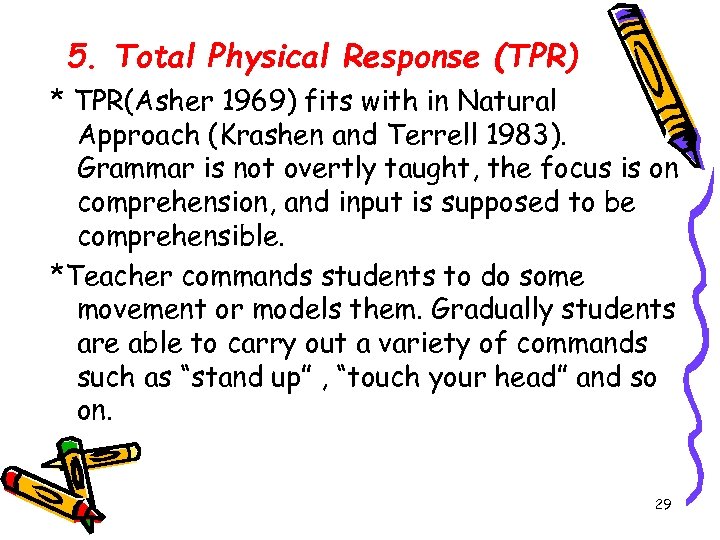 5. Total Physical Response (TPR)

* TPR(Asher 1969) fits with in Natural Approach (Krashen and Terrell 1983). Grammar is not overtly taught, the focus is on comprehension, and input is supposed to be comprehensible.

*Teacher commands students to do some movement or models them. Gradually students are able to carry out a variety of commands such as “stand up” , “touch your head” and so on.

29